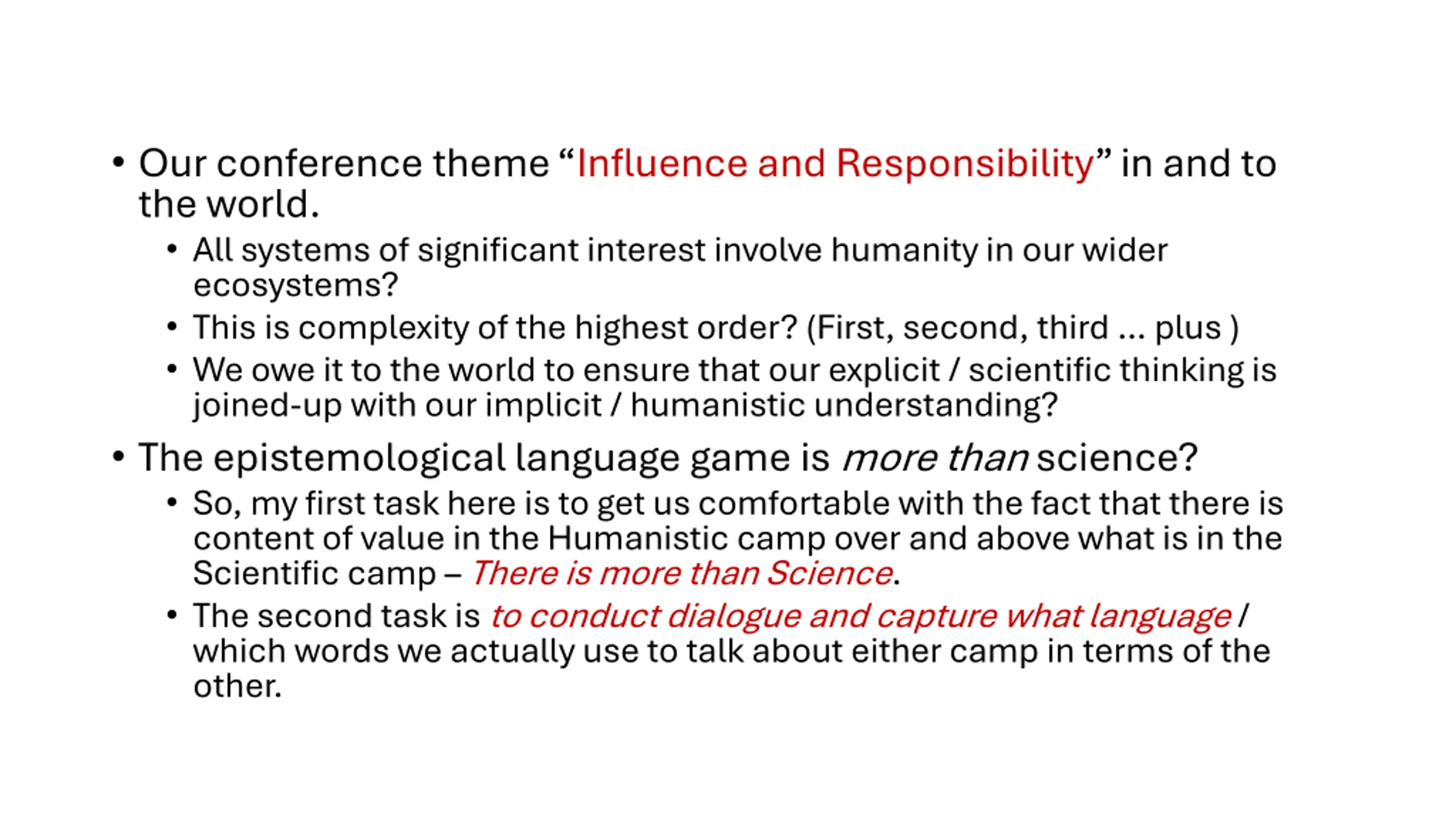 • Our conference theme “Influence and Responsibility” in and to the world.

• All systems of significant interest involve humanity in our wider ecosystems?

• This is complexity of the highest order? (First, second, third ... plus )

• We owe it to the world to ensure that our explicit / scientific thinking is joined-up with our implicit / humanistic understanding?

• The epistemological language game is more than science?

• So, my first task here is to get us comfortable with the fact that there is content of value in the Humanistic camp over and above what is in the Scientific camp – There is more than Science.

• The second task is to conduct dialogue and capture what language / which words we actually use to talk about either camp in terms of the other.